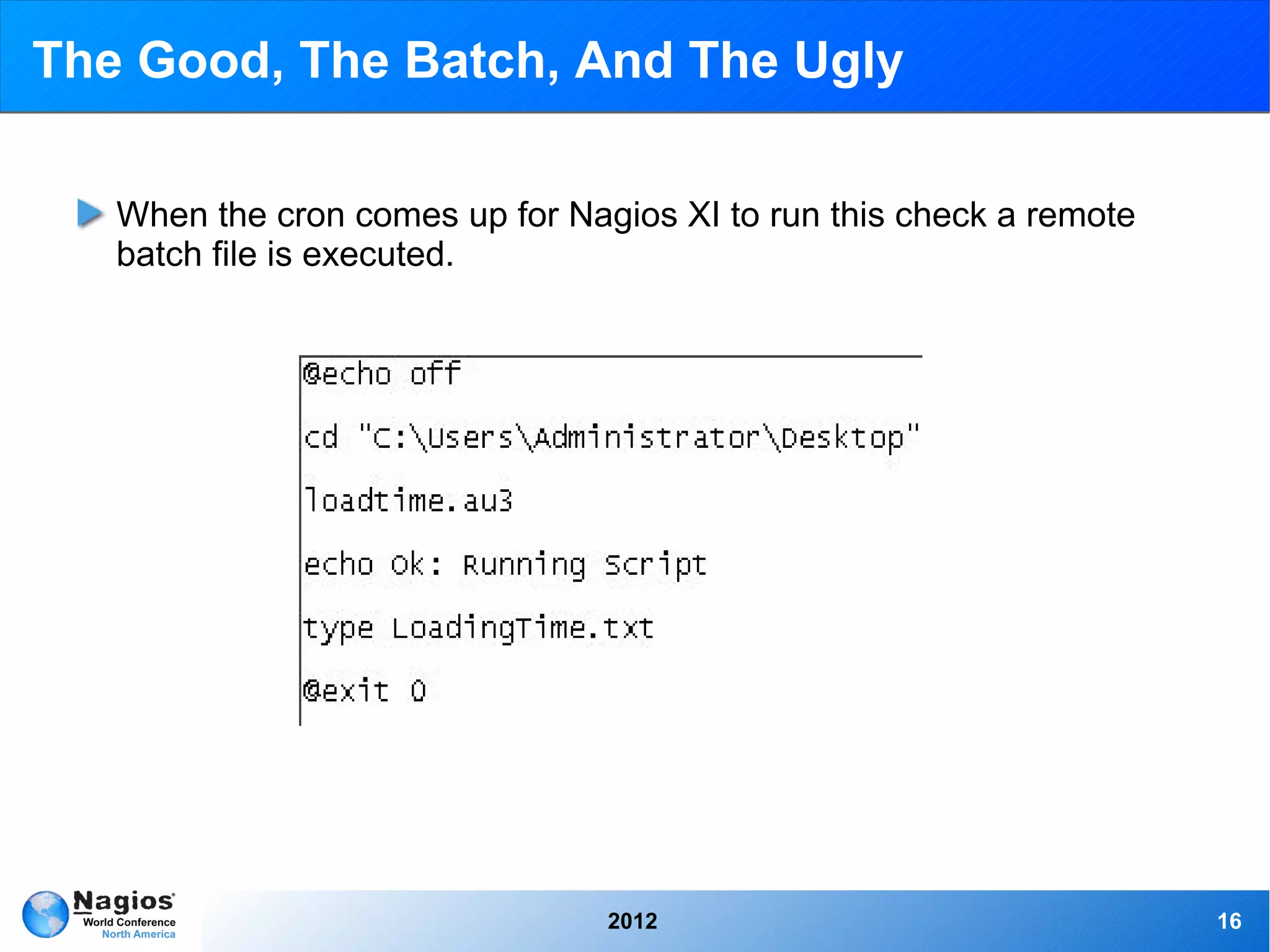 The Good, The Batch, And The Ugly

When the cron comes up for Nagios XI to run this check a remote batch file is executed.

@echo off

cd "C:\Users\Administrator\Desktop"

loadtime.au3

echo Ok: Running Script

type LoadingTime.txt

@exit 0

Nagios
World Conference
North America

2012

16